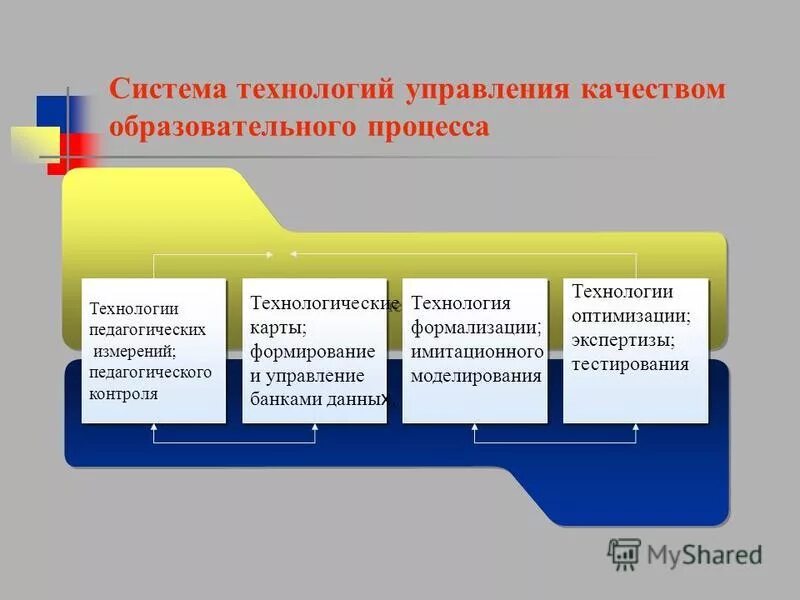 Система технологий управления качеством образовательного процесса

Технологии педагогических измерений; педагогического контроля

Технологические карты; формирование и управление банками данных

Технология формализации; имитационного моделирования

Технологии оптимизации; экспертизы; тестирования

MyShared